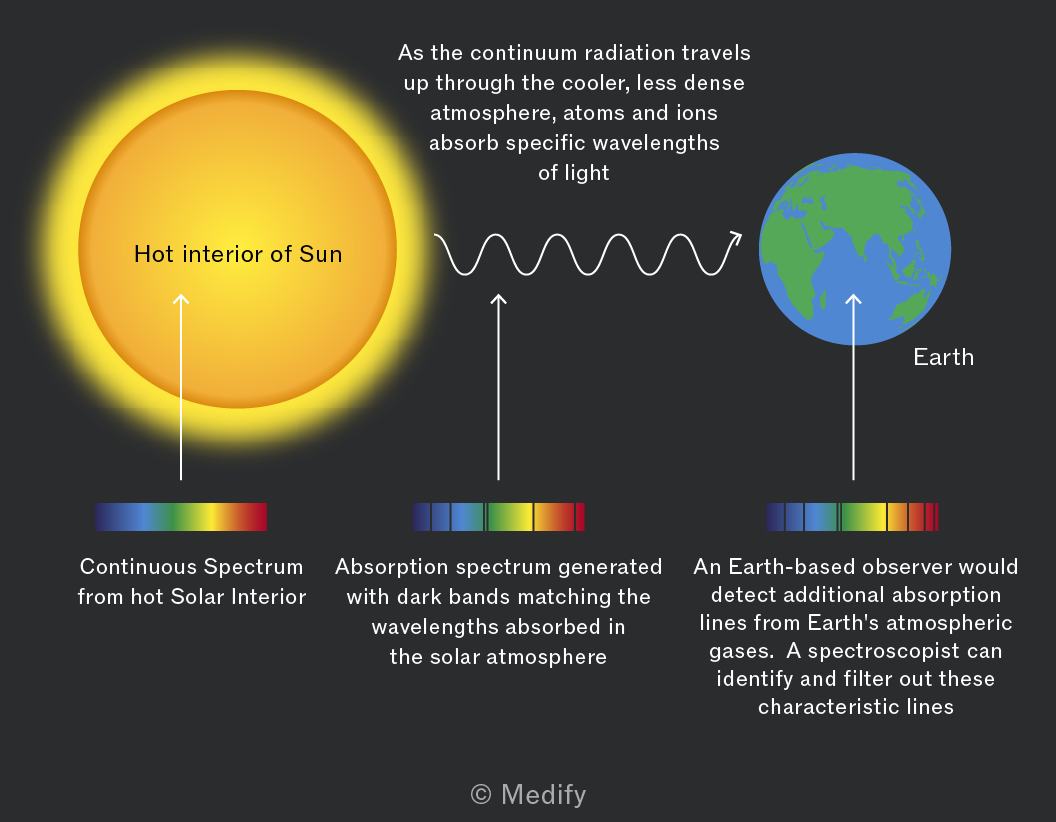 As the continuum radiation travels up through the cooler, less dense atmosphere, atoms and ions absorb specific wavelengths of light

Hot interior of Sun

Earth

Continuous Spectrum from hot Solar Interior

Absorption spectrum generated with dark bands matching the wavelengths absorbed in the solar atmosphere

An Earth-based observer would detect additional absorption lines from Earth's atmospheric gases. A spectroscopist can identify and filter out these characteristic lines

© Medify